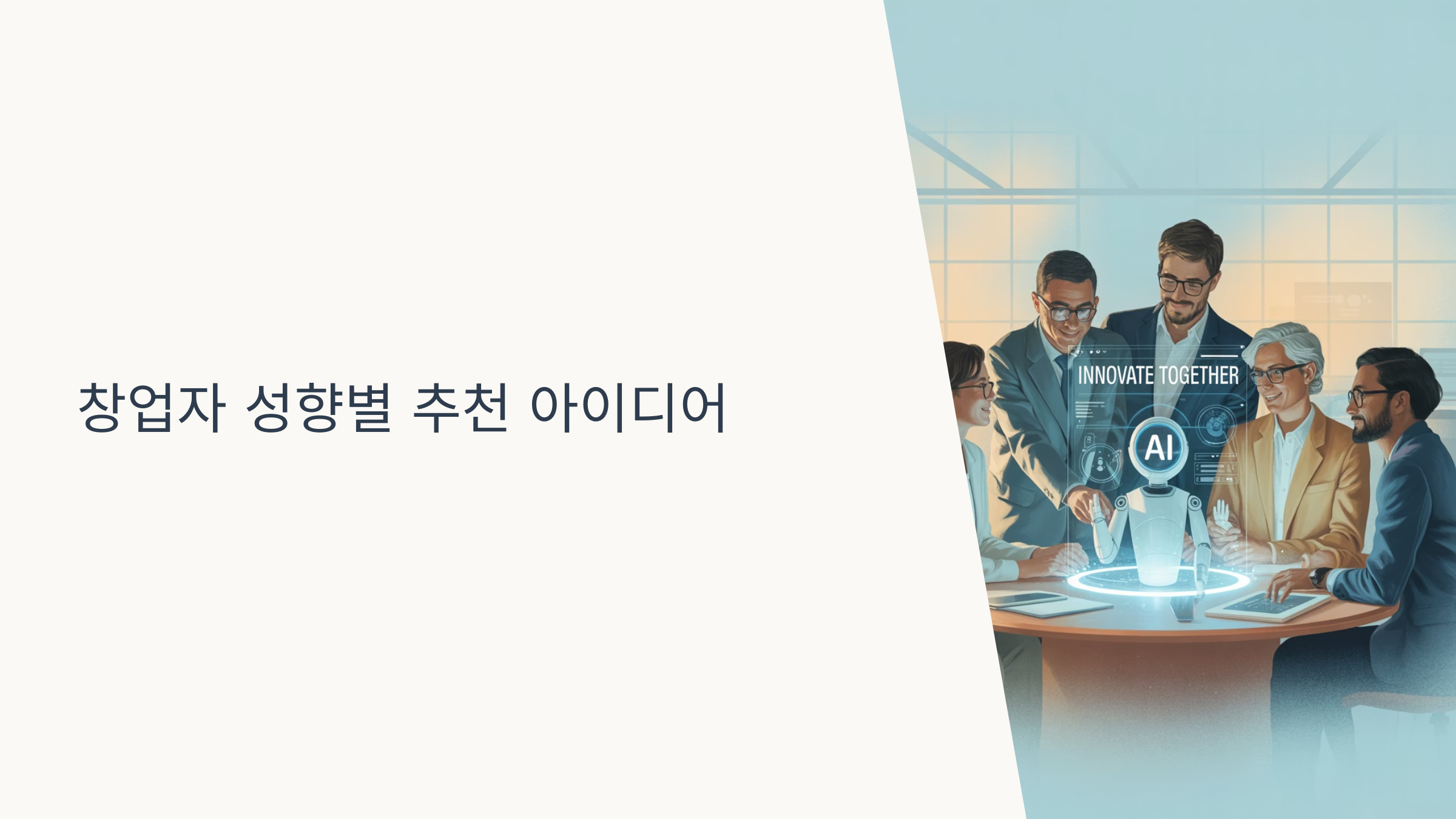 창업자 성향별 추천 아이디어

INNOVATE TOGETHER

AI